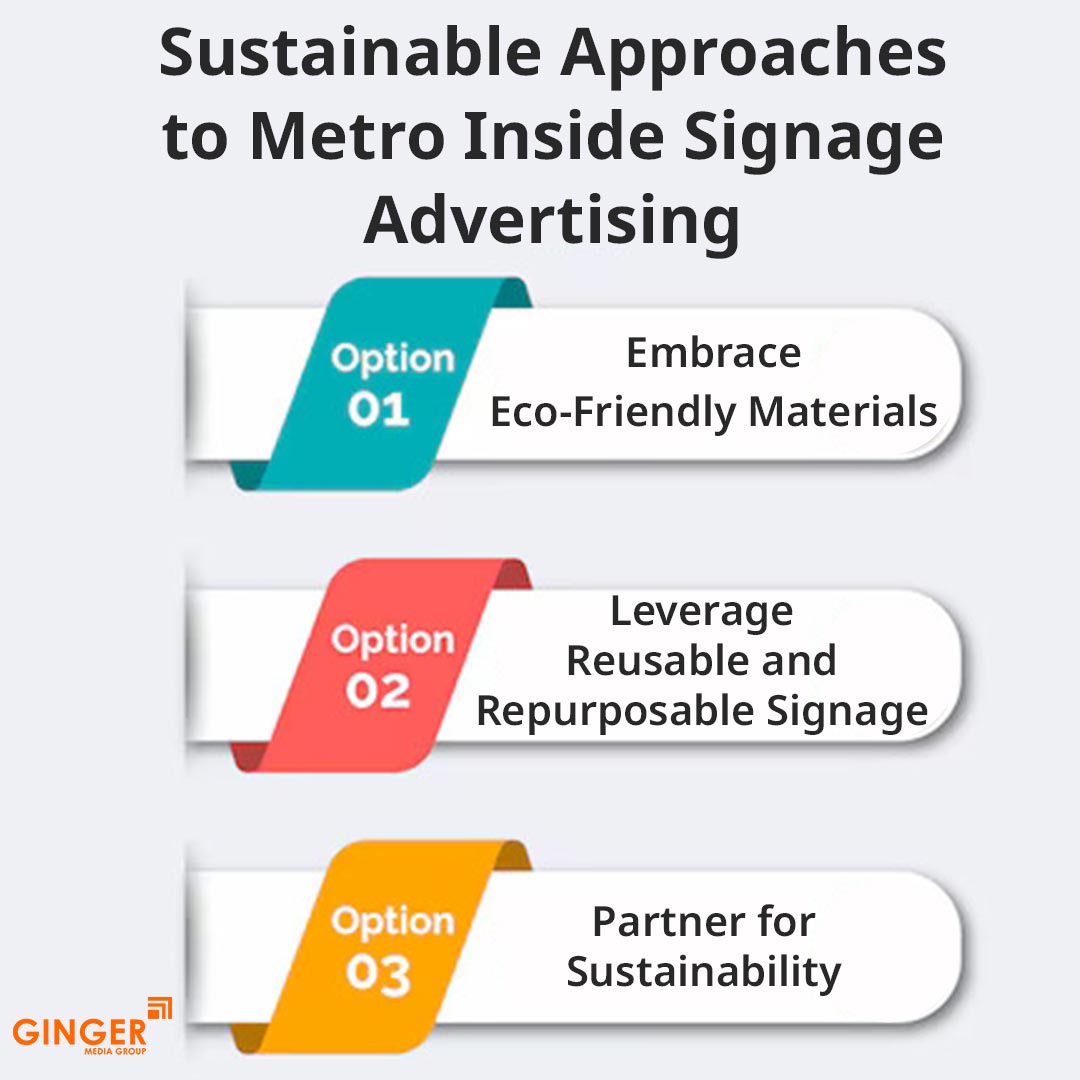 Sustainable Approaches to Metro Inside Signage Advertising

Option 01

Embrace Eco-Friendly Materials

Option 02

Leverage Reusable and Repurposable Signage

Option 03

Partner for Sustainability

GINGER MEDIA GROUP